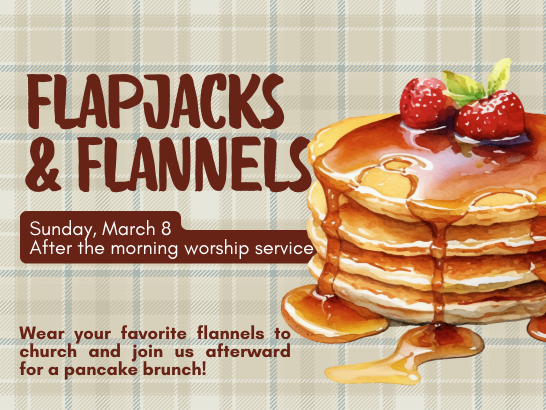 FLAPJACKS & FLANNELS

Sunday, March 8
After the morning worship service

Wear your favorite flannels to church and join us afterward for a pancake brunch!